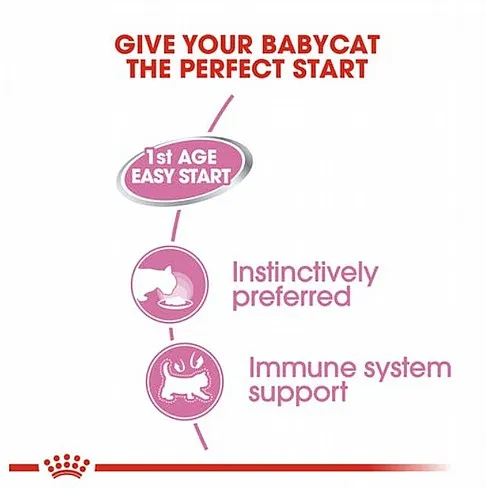 GIVE YOUR BABYCAT THE PERFECT START

1st AGE EASY START

Instinctively preferred

Immune system support